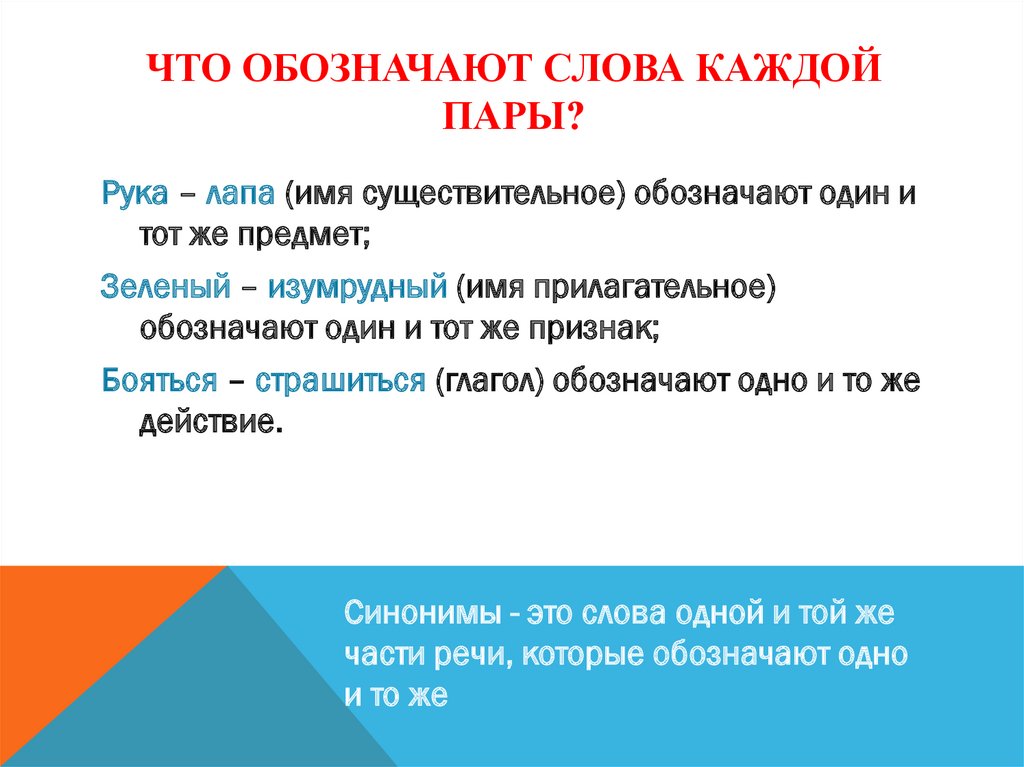 ЧТО ОБОЗНАЧАЮТ СЛОВА КАЖДОЙ ПАРЫ?

Рука – лапа (имя существительное) обозначают один и тот же предмет;

Зеленый – изумрудный (имя прилагательное) обозначают один и тот же признак;

Бояться – страшиться (глагол) обозначают одно и то же действие.

Синонимы - это слова одной и той же части речи, которые обозначают одно и то же